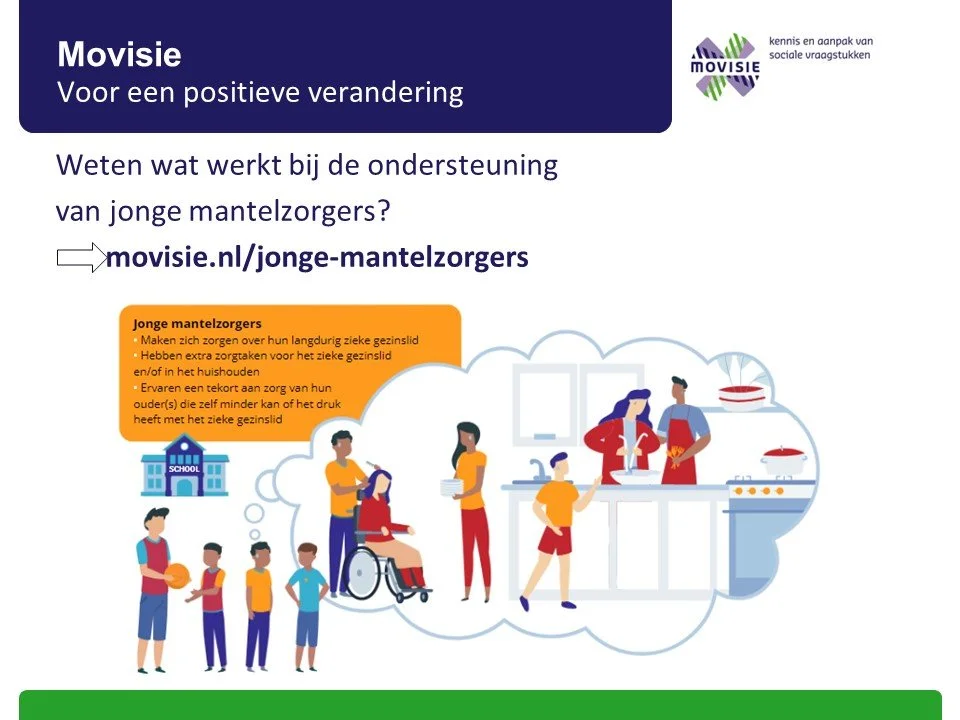 Movisie
Voor een positieve verandering

MOVISIE
kennis en aanpak van sociale vraagstukken

Weten wat werkt bij de ondersteuning van jonge mantelzorgers?

movisie.nl/jonge-mantelzorgers

Jonge mantelzorgers
• Maken zich zorgen over hun langdurig zieke gezinslid
• Hebben extra zorgtaken voor het zieke gezinslid en/of in het huishouden
• Ervaren een tekort aan zorg van hun ouder(s) die zelf minder kan of het druk heeft met het zieke gezinslid

SCHOOL